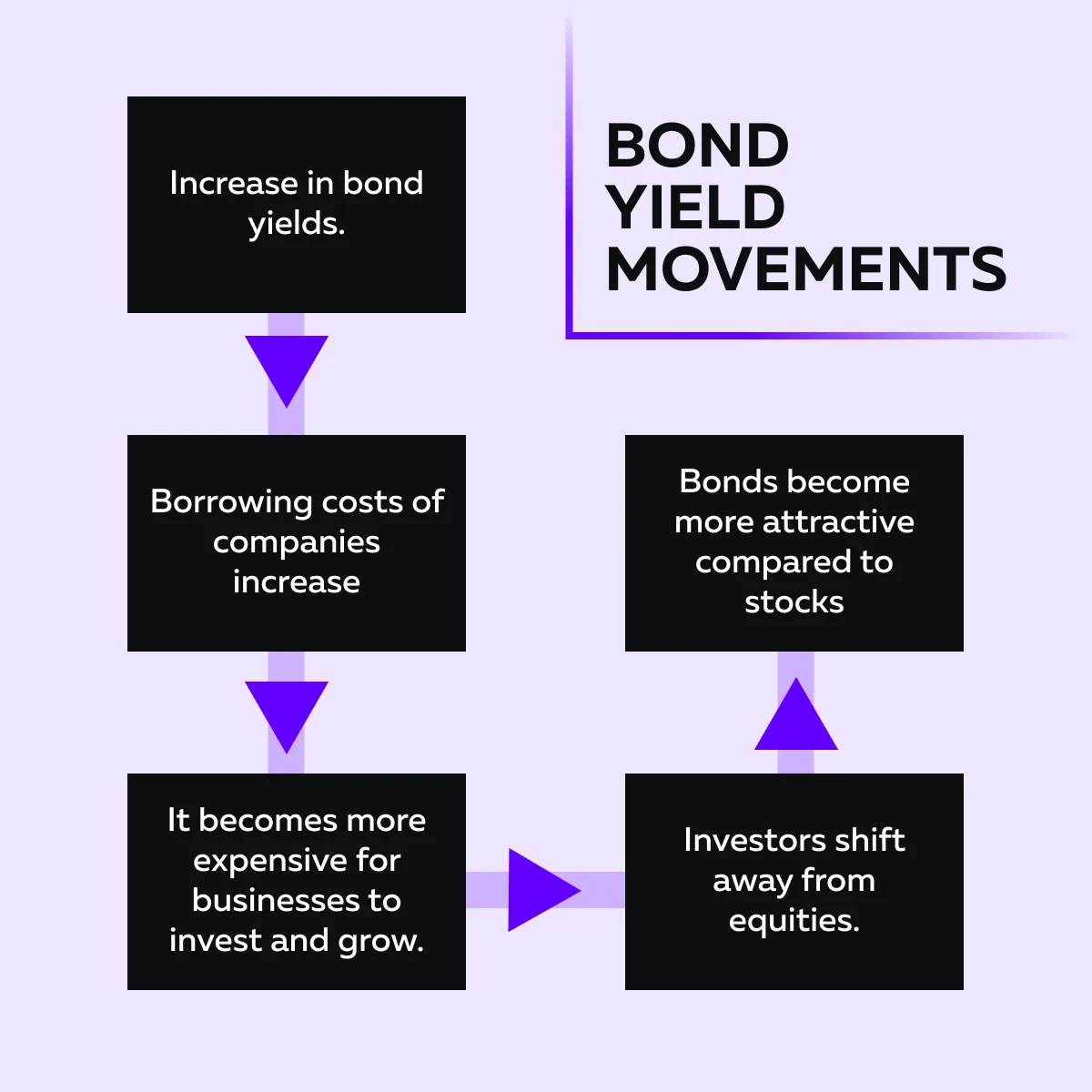 BOND YIELD MOVEMENTS

Increase in bond yields.

Borrowing costs of companies increase

It becomes more expensive for businesses to invest and grow.

Investors shift away from equities.

Bonds become more attractive compared to stocks